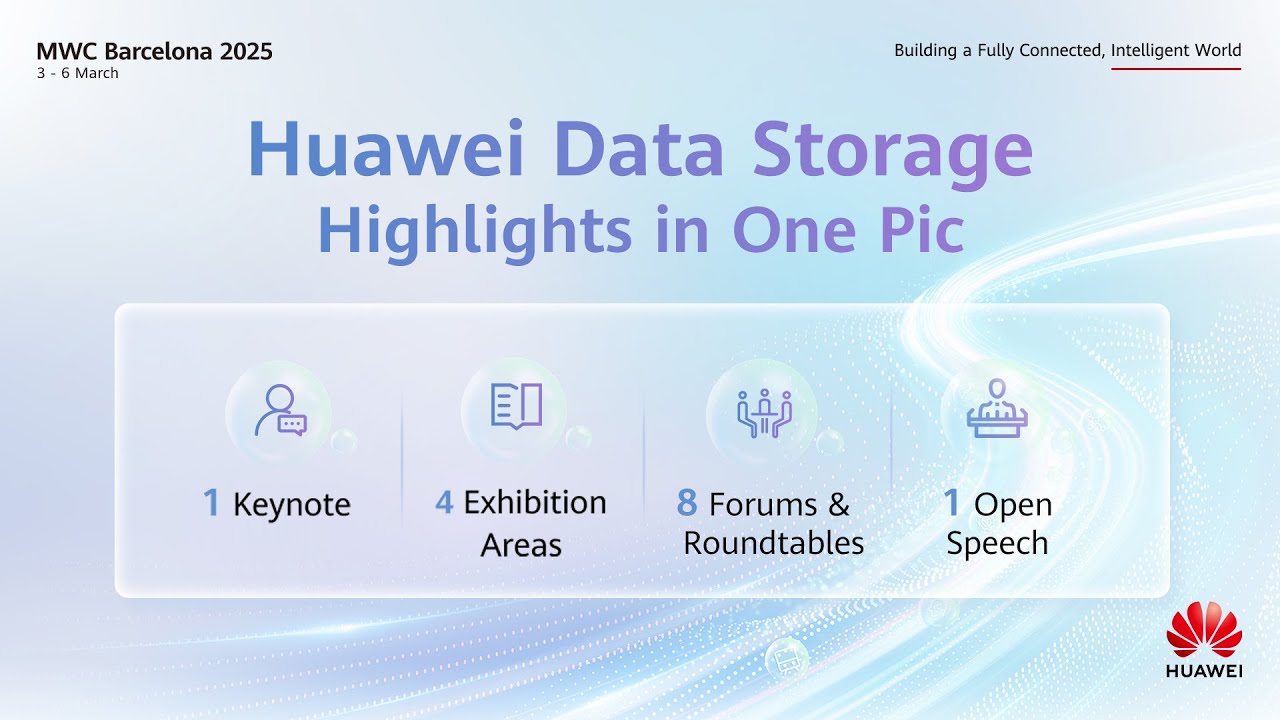 MWC Barcelona 2025
3 - 6 March

Building a Fully Connected, Intelligent World

Huawei Data Storage
Highlights in One Pic

1 Keynote

4 Exhibition Areas

8 Forums & Roundtables

1 Open Speech

HUAWEI